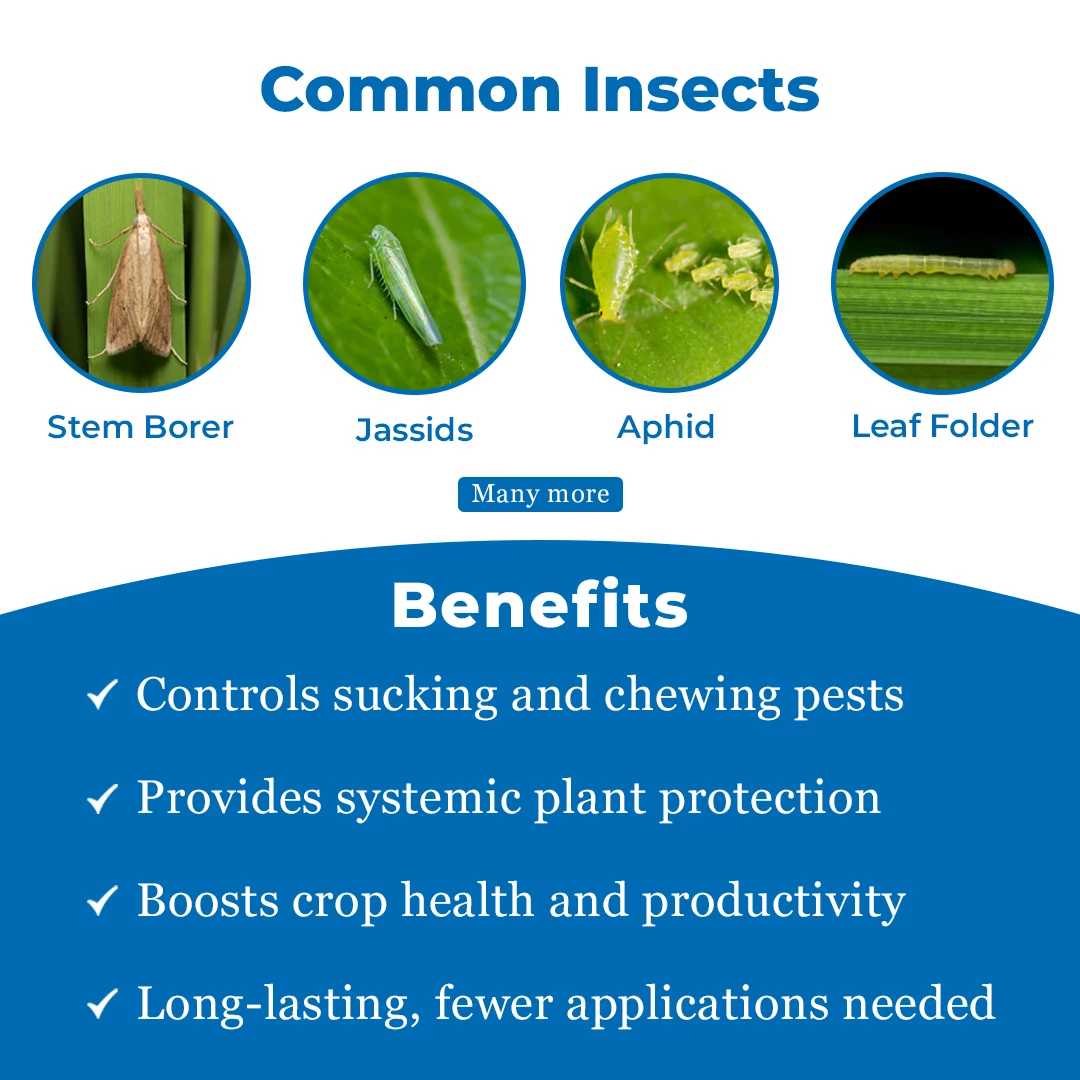 Common Insects

Stem Borer

Jassids

Aphid

Leaf Folder

Many more

Benefits

✓ Controls sucking and chewing pests

✓ Provides systemic plant protection

✓ Boosts crop health and productivity

✓ Long-lasting, fewer applications needed